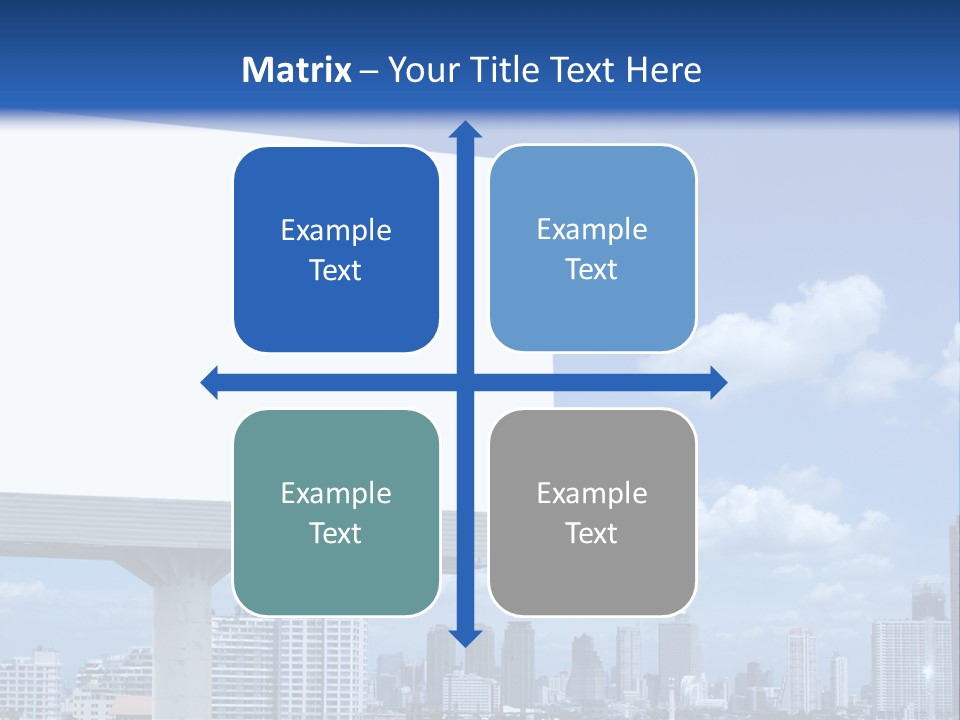 Matrix – Your Title Text Here

Example Text

Example Text

Example Text

Example Text